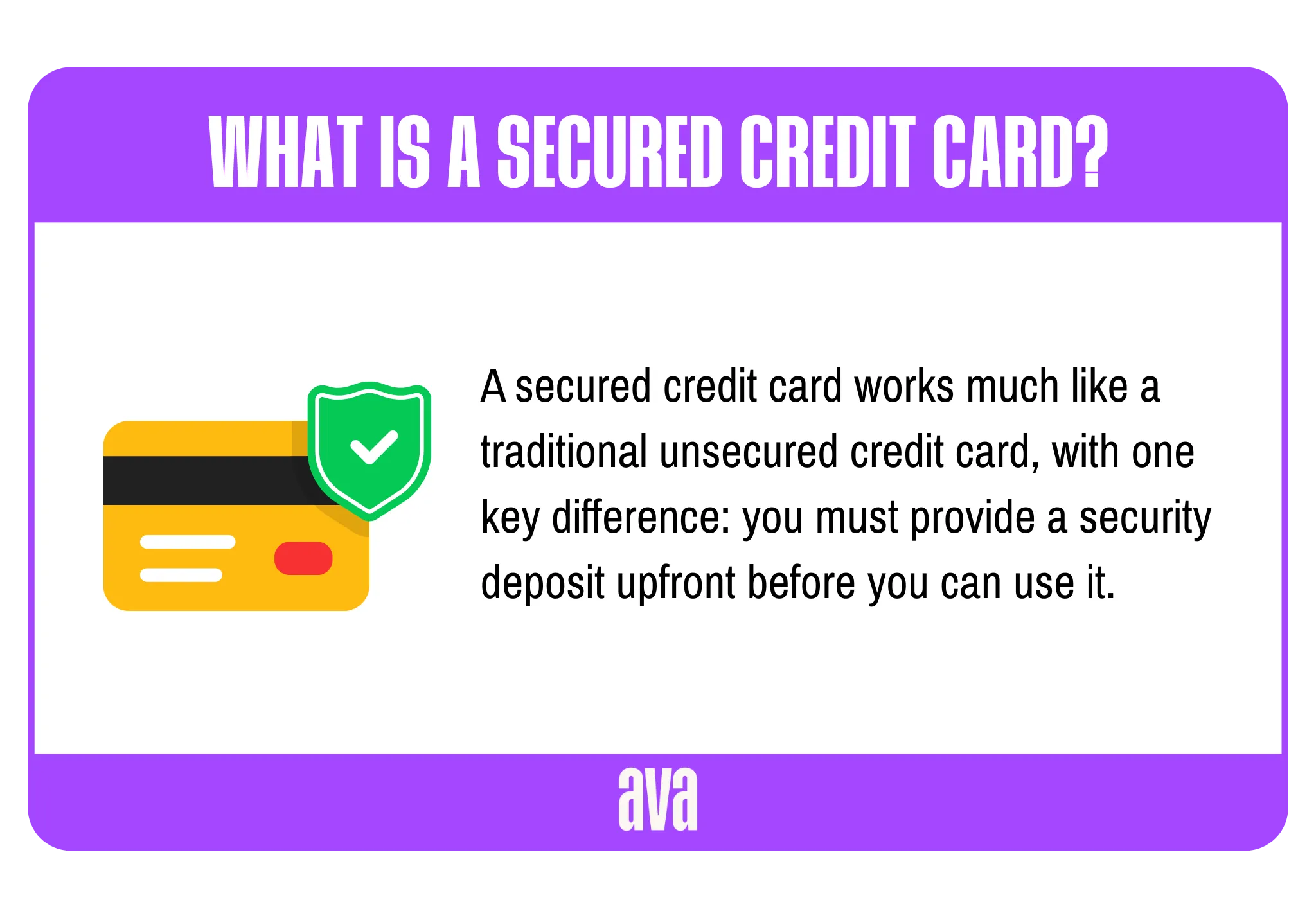 WHAT IS A SECURED CREDIT CARD?

A secured credit card works much like a traditional unsecured credit card, with one key difference: you must provide a security deposit upfront before you can use it.

ava